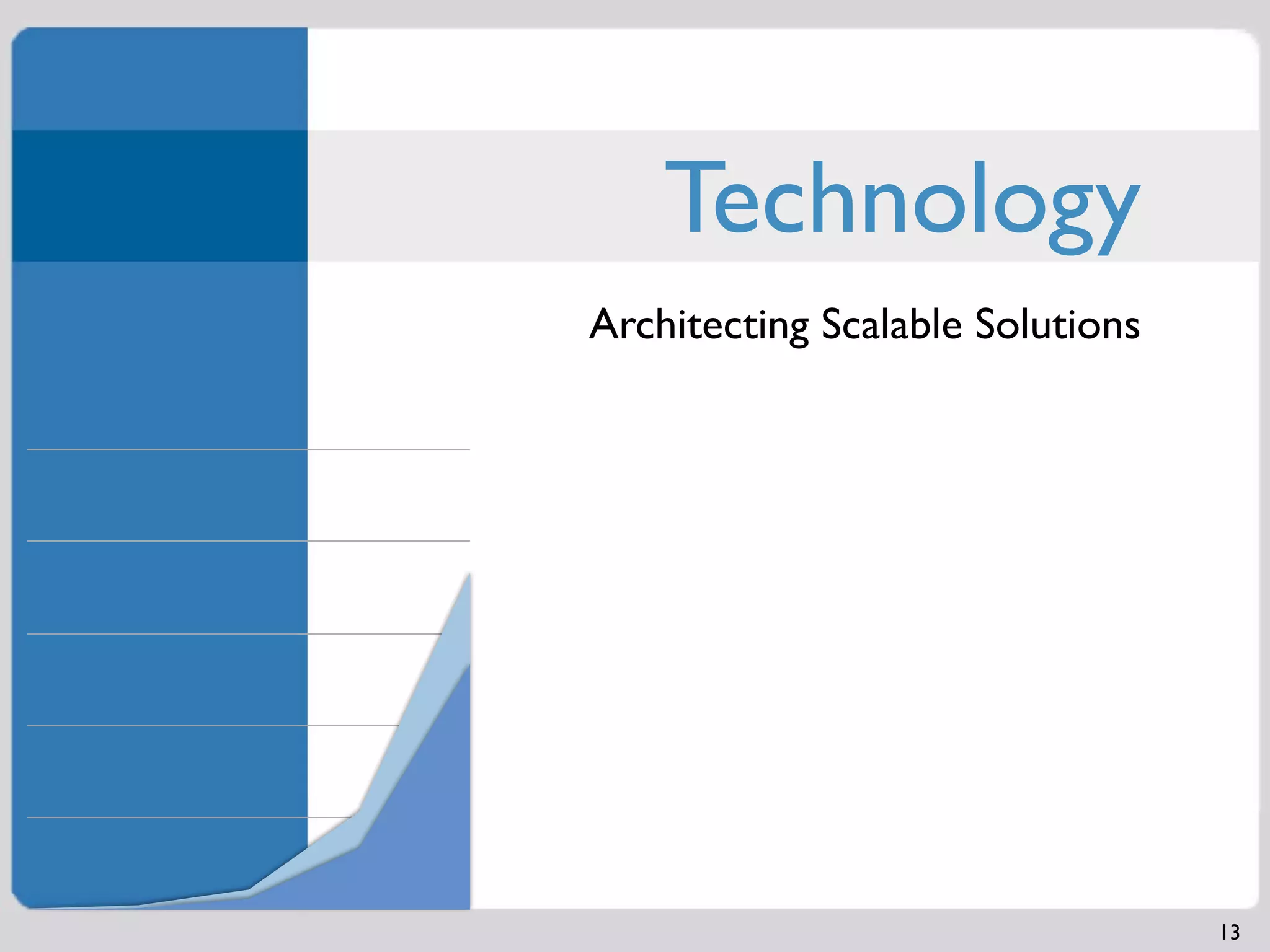 Technology

Architecting Scalable Solutions

13